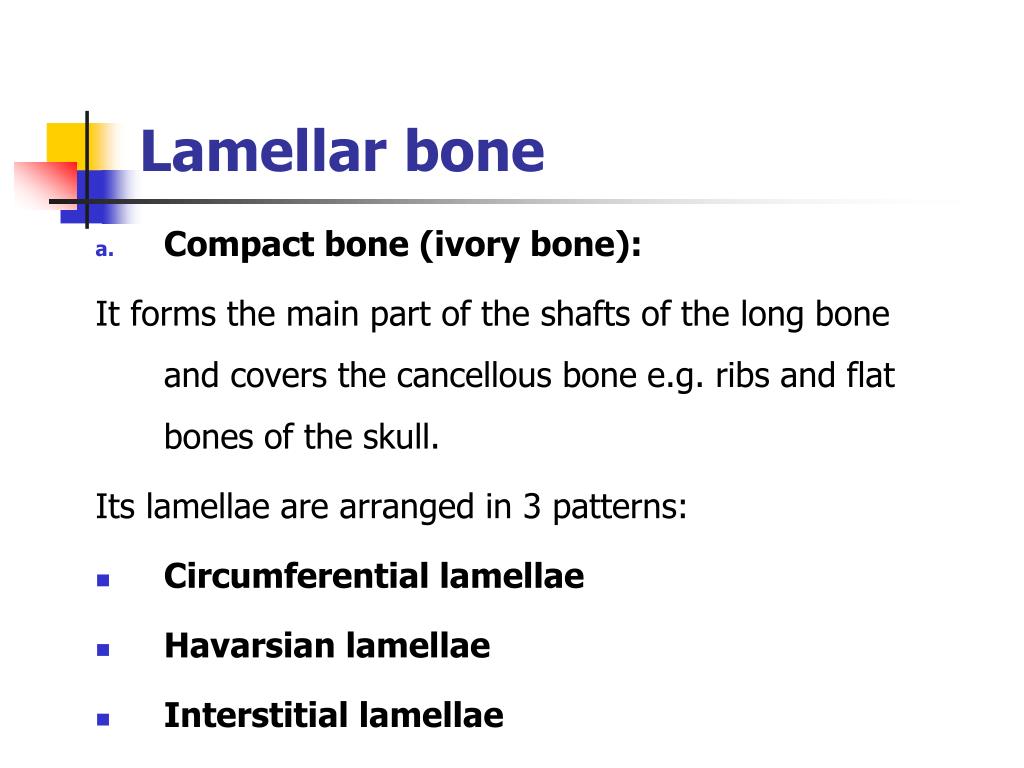 Lamellar bone

a. Compact bone (ivory bone):

It forms the main part of the shafts of the long bone and covers the cancellous bone e.g. ribs and flat bones of the skull.

Its lamellae are arranged in 3 patterns:

- Circumferential lamellae
- Havarsian lamellae
- Interstitial lamellae